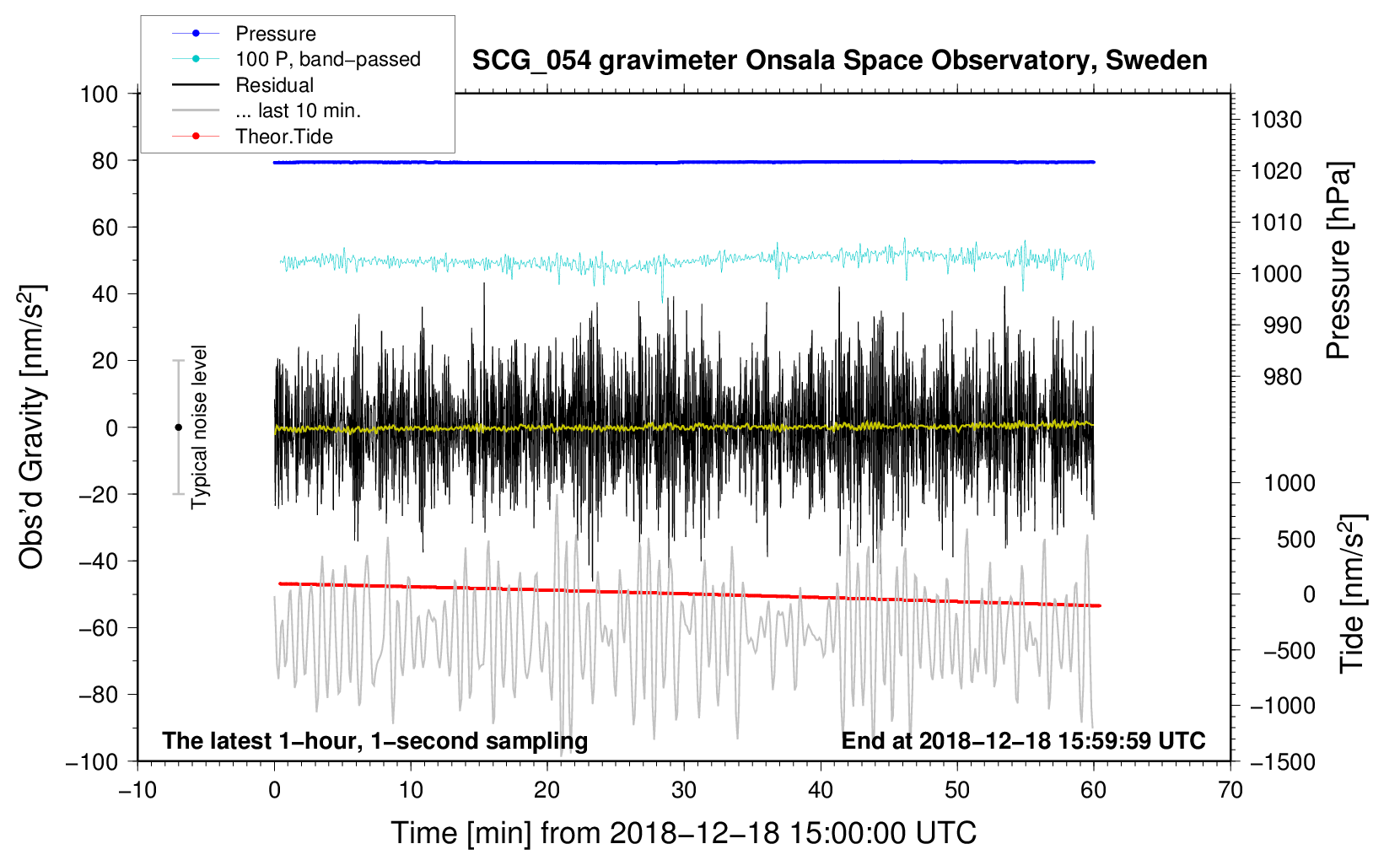 Pressure
100 P, band−passed
Residual
... last 10 min.
Theor.Tide

SCG_054 gravimeter Onsala Space Observatory, Sweden

100
80
60
40
20
0
−20
−40
−60
−80
−100

Obs'd Gravity [nm/s$^2$]

Typical noise level

1030
1020
1010
1000
990
980

Pressure [hPa]

1000
500
0
−500
−1000
−1500

Tide [nm/s$^2$]

The latest 1−hour, 1−second sampling

End at 2018−12−18 15:59:59 UTC

−10
0
10
20
30
40
50
60
70

Time [min] from 2018−12−18 15:00:00 UTC